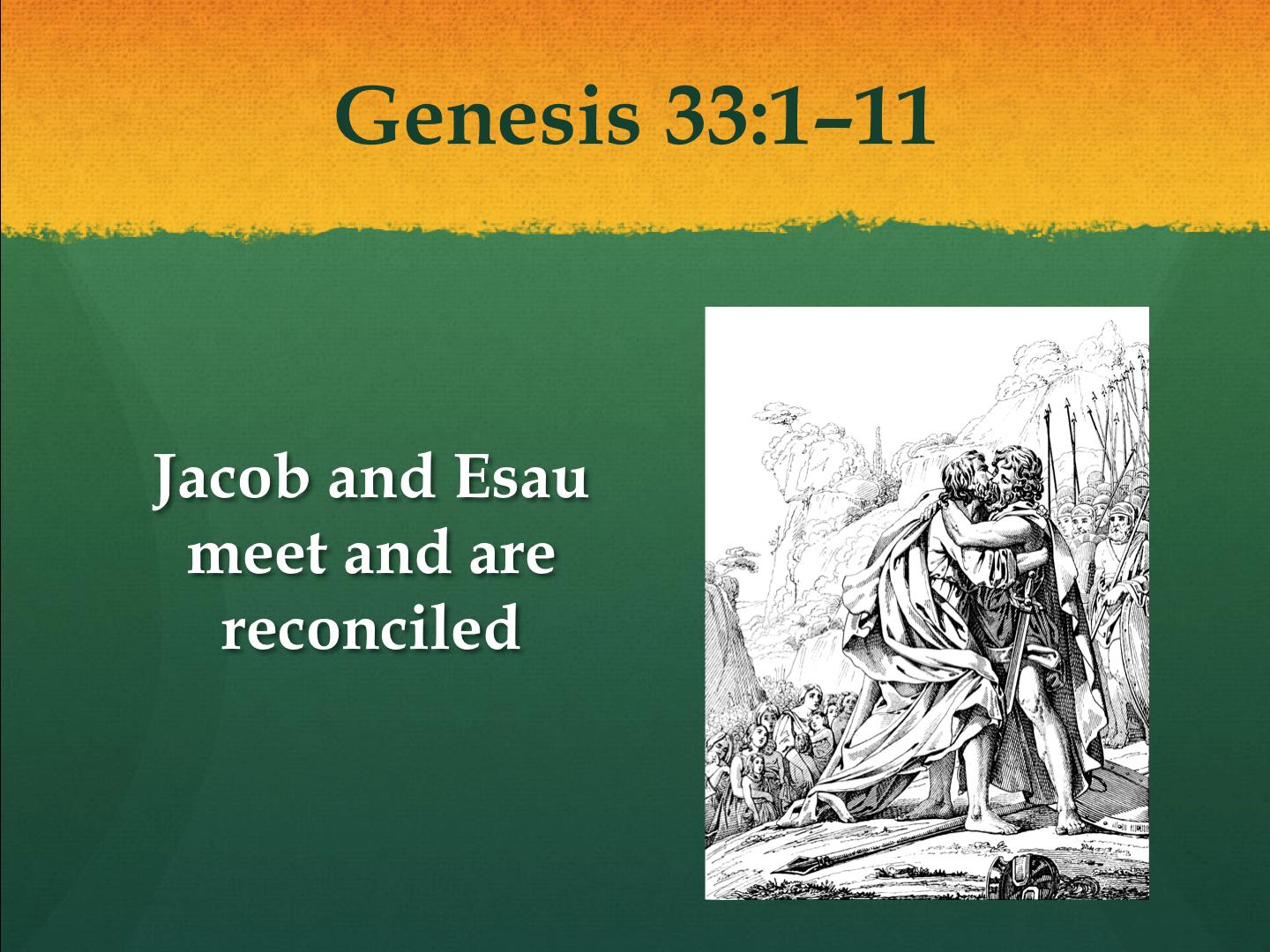 Genesis 33:1–11

Jacob and Esau meet and are reconciled